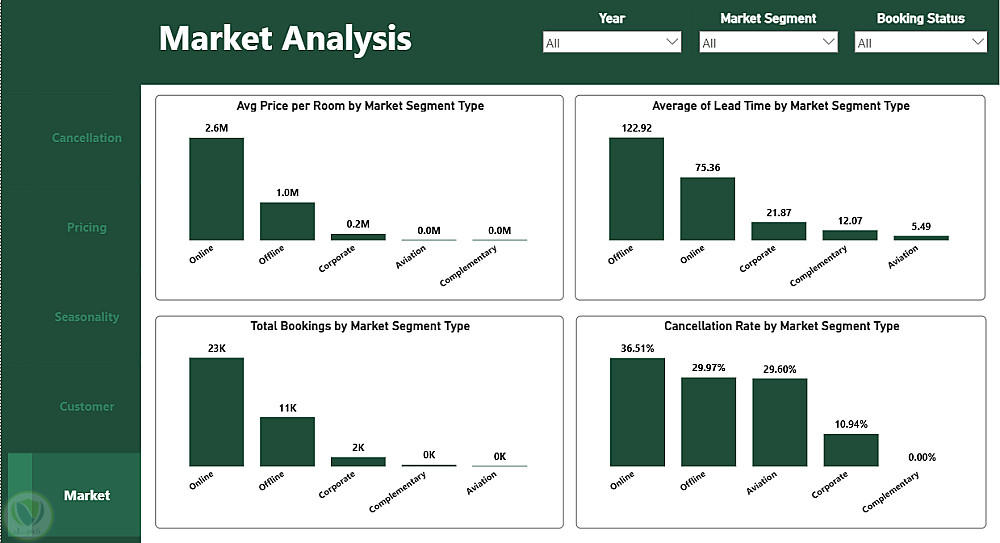 Market Analysis

Year
All

Market Segment
All

Booking Status
All

Cancellation

Pricing

Seasonality

Customer

Market

Avg Price per Room by Market Segment Type

2.6M
1.0M
0.2M
0.0M
0.0M
Online
Offline
Corporate
Aviation
Complementary

Average of Lead Time by Market Segment Type

122.92
75.36
21.87
12.07
5.49
Offline
Online
Corporate
Complementary
Aviation

Total Bookings by Market Segment Type

23K
11K
2K
0K
0K
Online
Offline
Corporate
Complementary
Aviation

Cancellation Rate by Market Segment Type

36.51%
29.97%
29.60%
10.94%
0.00%
Online
Offline
Aviation
Corporate
Complementary